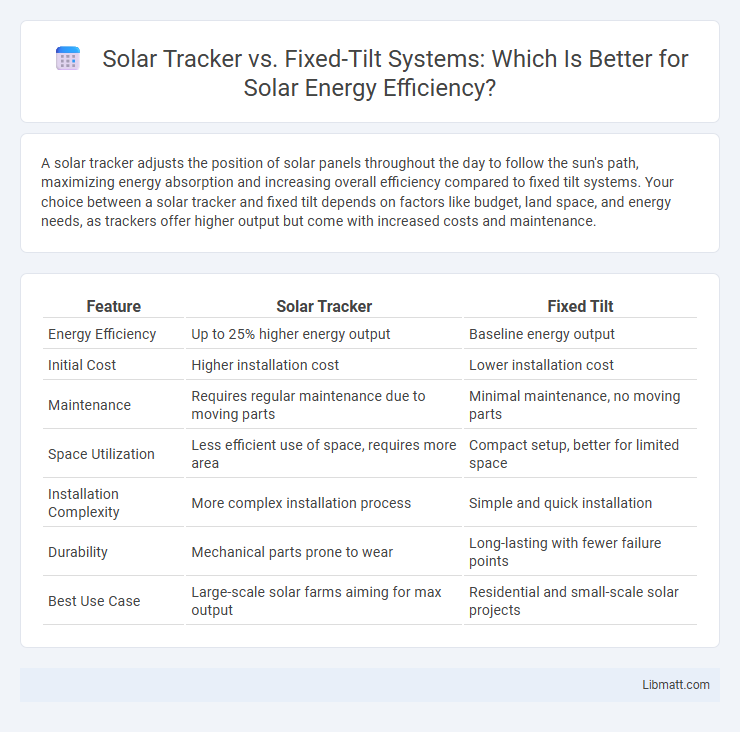 Solar Tracker vs. Fixed-Tilt Systems: Which Is Better for Solar Energy Efficiency?

A solar tracker adjusts the position of solar panels throughout the day to follow the sun's path, maximizing energy absorption and increasing overall efficiency compared to fixed tilt systems. Your choice between a solar tracker and fixed tilt depends on factors like budget, land space, and energy needs, as trackers offer higher output but come with increased costs and maintenance.

| Feature | Solar Tracker | Fixed Tilt |
|---|---|---|
| Energy Efficiency | Up to 25% higher energy output | Baseline energy output |
| Initial Cost | Higher installation cost | Lower installation cost |
| Maintenance | Requires regular maintenance due to moving parts | Minimal maintenance, no moving parts |
| Space Utilization | Less efficient use of space, requires more area | Compact setup, better for limited space |
| Installation Complexity | More complex installation process | Simple and quick installation |
| Durability | Mechanical parts prone to wear | Long-lasting with fewer failure points |
| Best Use Case | Large-scale solar farms aiming for max output | Residential and small-scale solar projects |

Libmatt.com